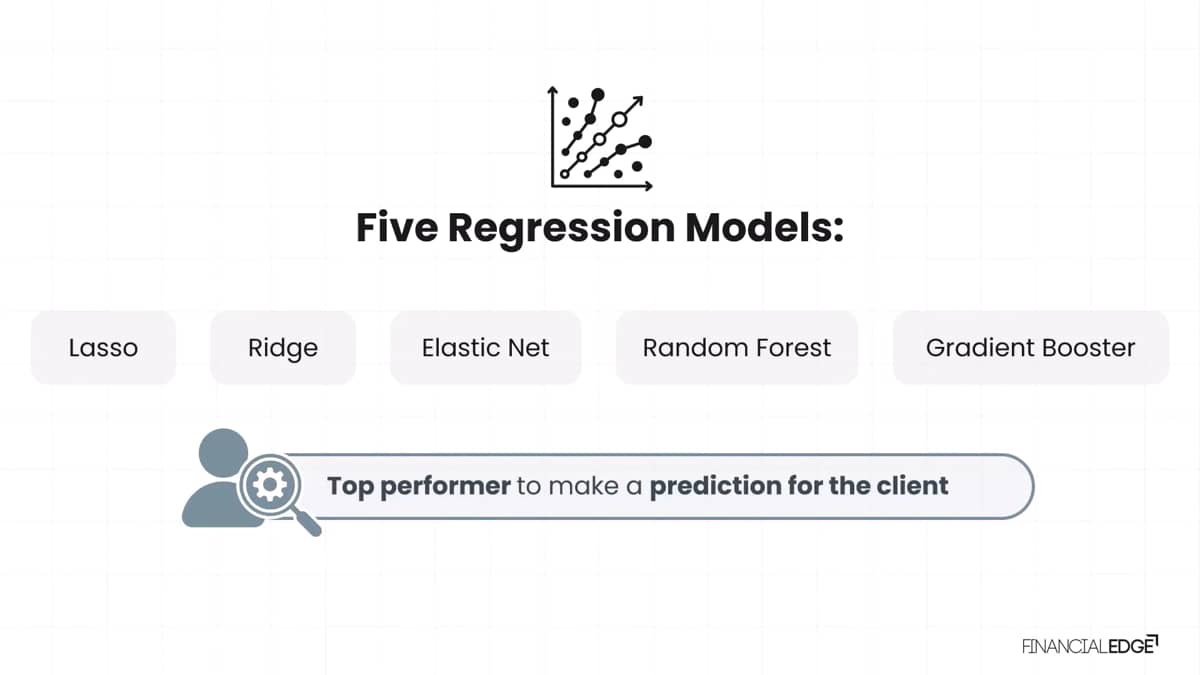 Five Regression Models:

Lasso

Ridge

Elastic Net

Random Forest

Gradient Booster

Top performer to make a prediction for the client

FINANCIALEDGE